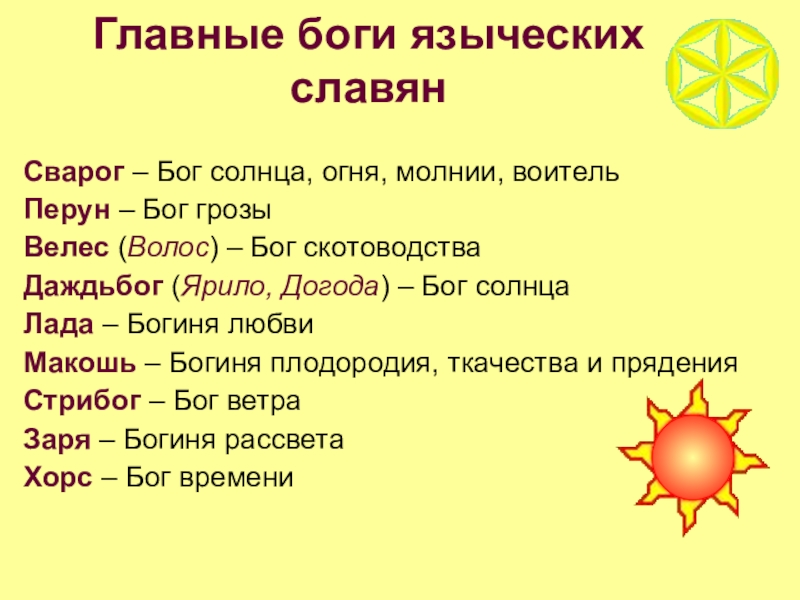 Главные боги языческих славян

Сварог – Бог солнца, огня, молнии, воитель
Перун – Бог грозы
Велес (Волос) – Бог скотоводства
Даждьбог (Ярило, Догода) – Бог солнца
Лада – Богиня любви
Макошь – Богиня плодородия, ткачества и прядения
Стрибог – Бог ветра
Заря – Богиня рассвета
Хорс – Бог времени